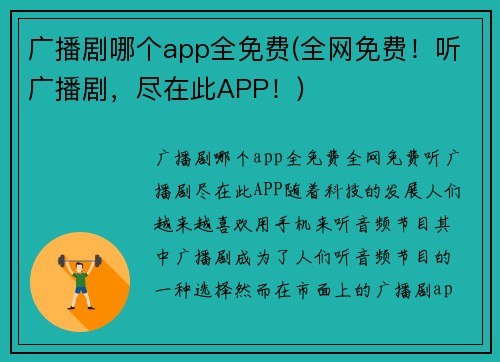 广播剧哪个app全免费(全网免费！听广播剧，尽在此APP！)

广播剧哪个app全免费全网免费听广播剧尽在此APP随着科技的发展人们越来越喜欢用手机来听音频节目其中广播剧成为了人们听音频节目的一种选择然而在市面上的广播剧ap